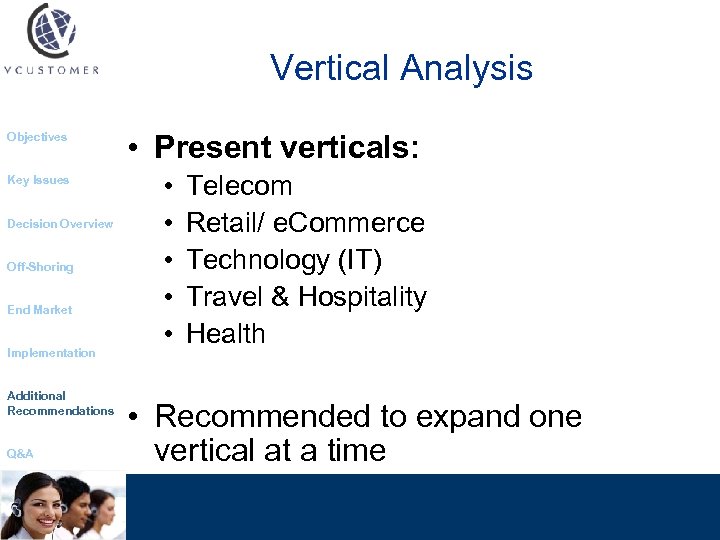 VCUSTOMER

Vertical Analysis

Objectives

Key Issues

Decision Overview

Off-Shoring

End Market

Implementation

Additional Recommendations

Q&A

• Present verticals:
• Telecom
• Retail/ eCommerce
• Technology (IT)
• Travel & Hospitality
• Health

• Recommended to expand one vertical at a time